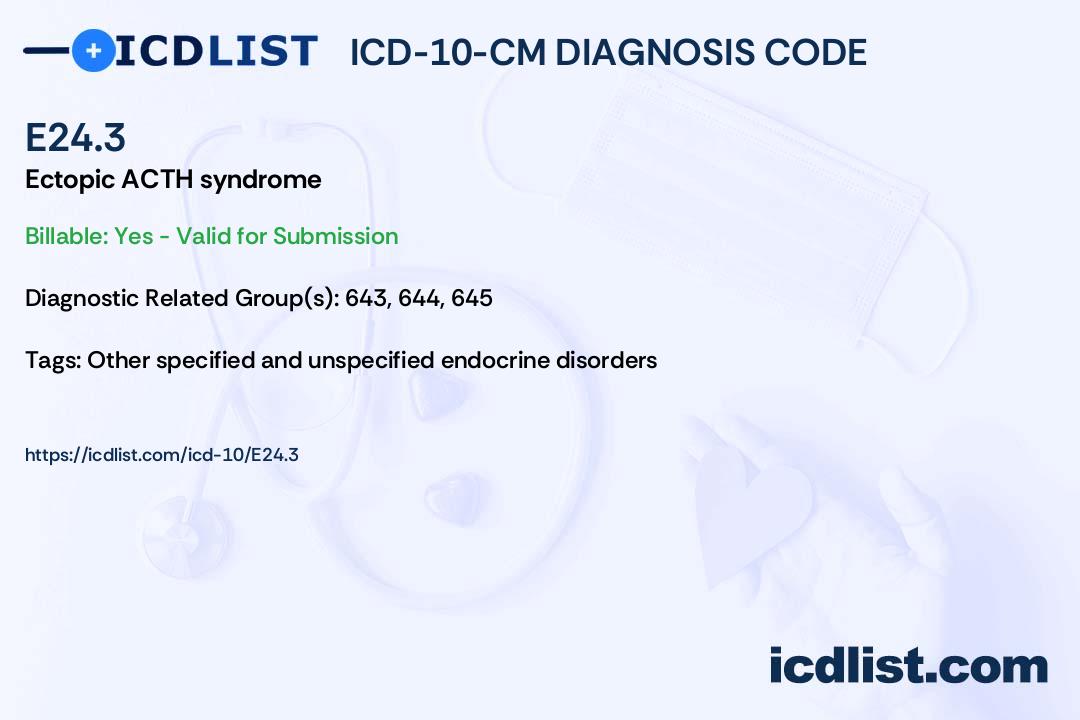 ICDLIST ICD-10-CM DIAGNOSIS CODE

E24.3
Ectopic ACTH syndrome

Billable: Yes - Valid for Submission

Diagnostic Related Group(s): 643, 644, 645

Tags: Other specified and unspecified endocrine disorders

https://icdlist.com/icd-10/E24.3

icdlist.com